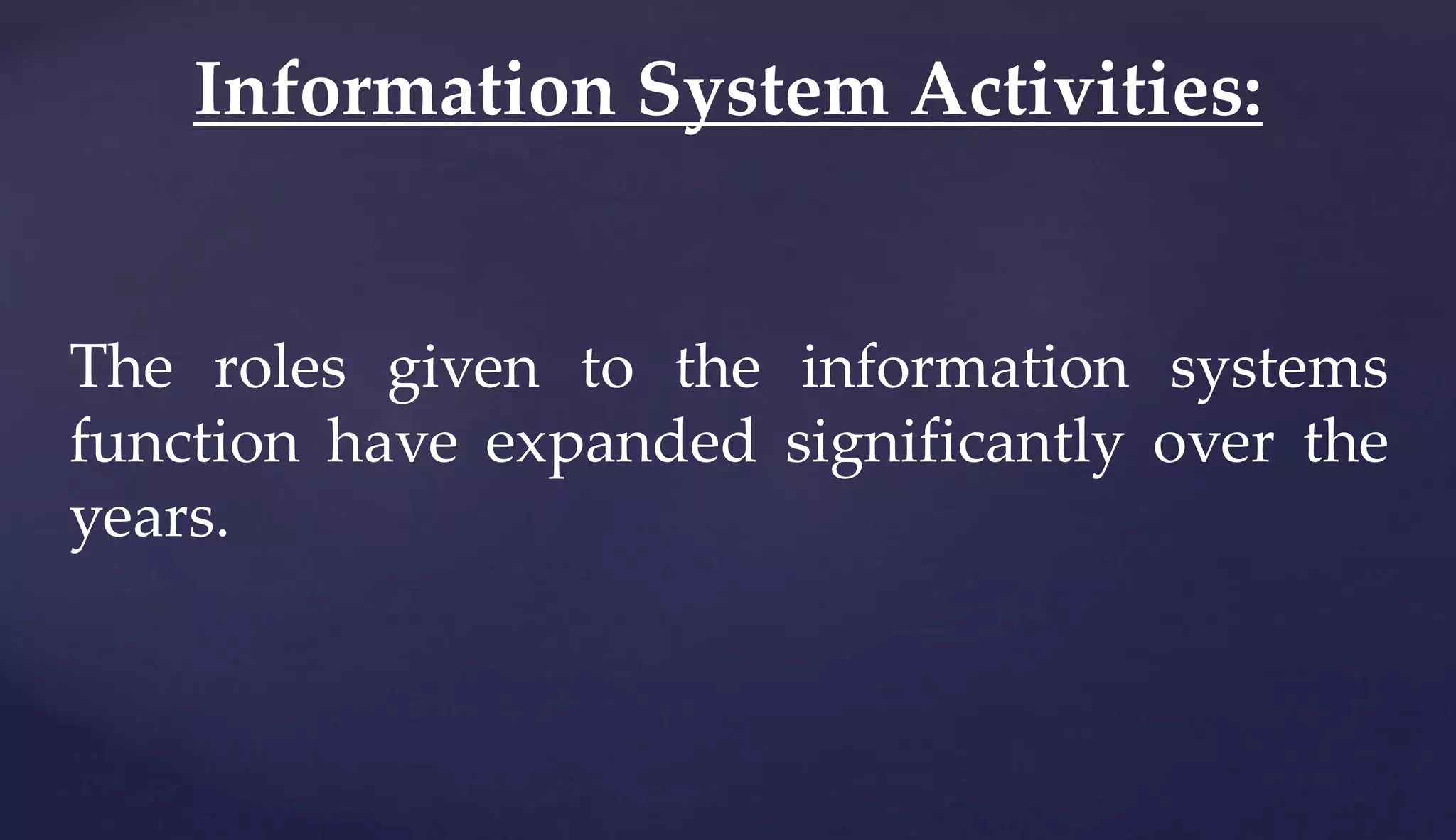 Information System Activities:

The roles given to the information systems function have expanded significantly over the years.